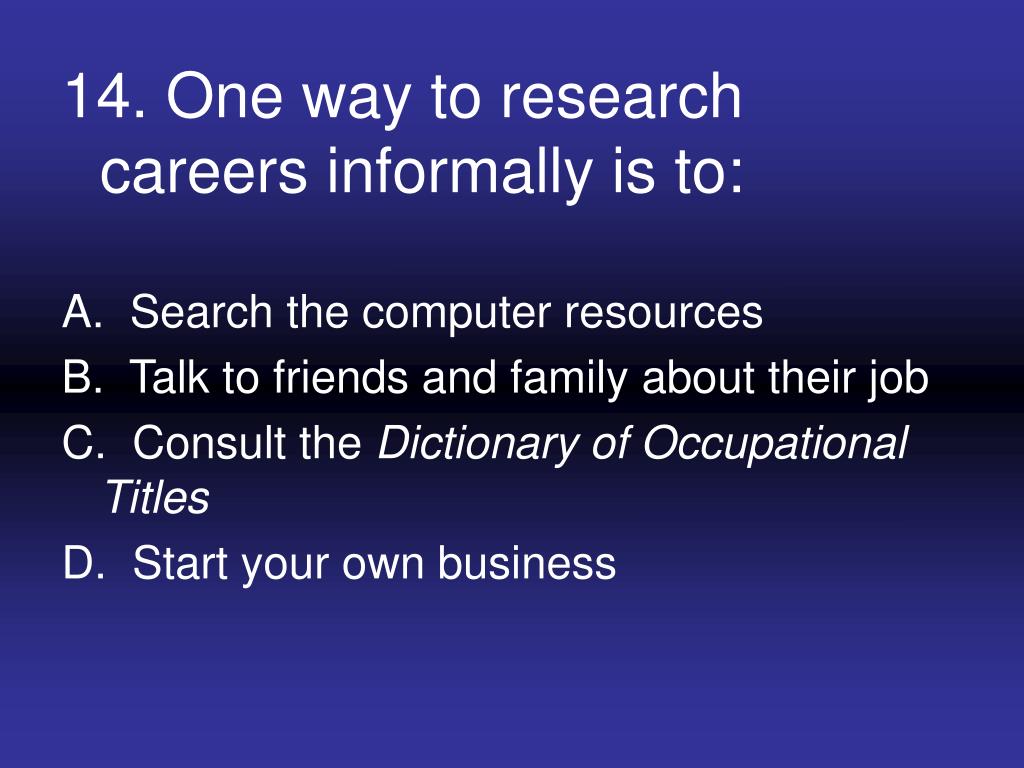 14. One way to research careers informally is to:

A. Search the computer resources
B. Talk to friends and family about their job
C. Consult the Dictionary of Occupational Titles
D. Start your own business